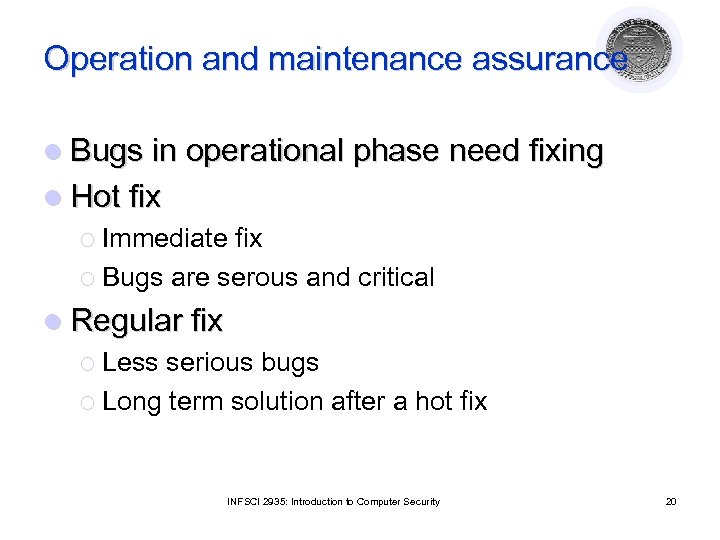 Operation and maintenance assurance

- Bugs in operational phase need fixing
- Hot fix
  - Immediate fix
  - Bugs are serous and critical
- Regular fix
  - Less serious bugs
  - Long term solution after a hot fix

INFSCI 2935: Introduction to Computer Security

20